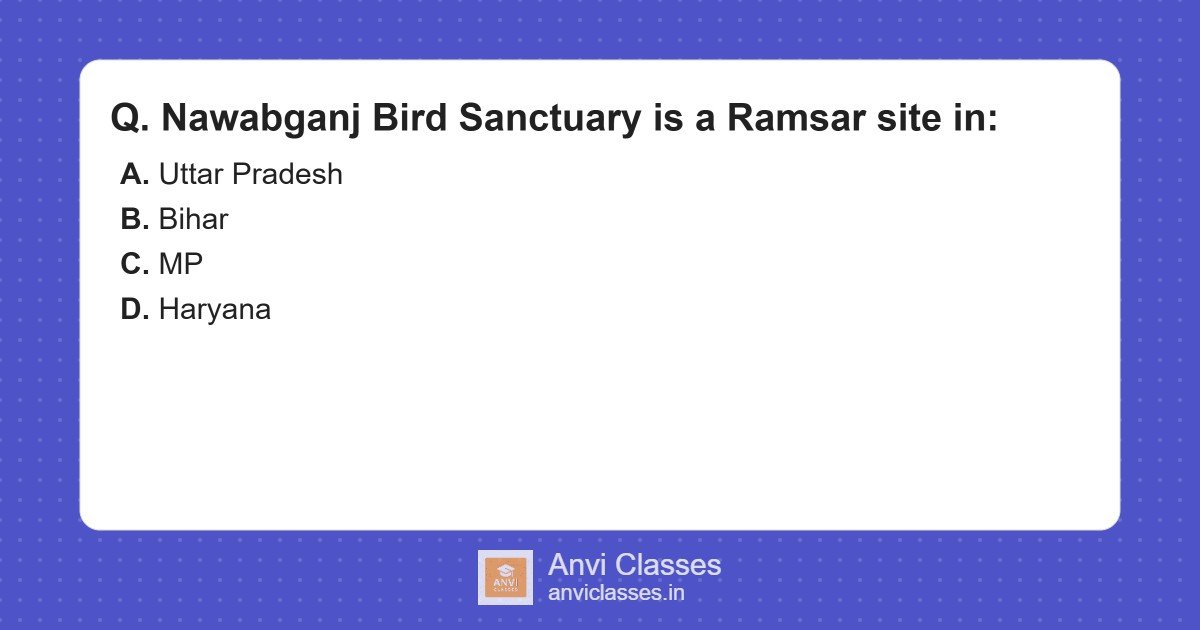 Q. Nawabganj Bird Sanctuary is a Ramsar site in:

A. Uttar Pradesh
B. Bihar
C. MP
D. Haryana

ANVI CLASSES

Anvi Classes
anviclasses.in